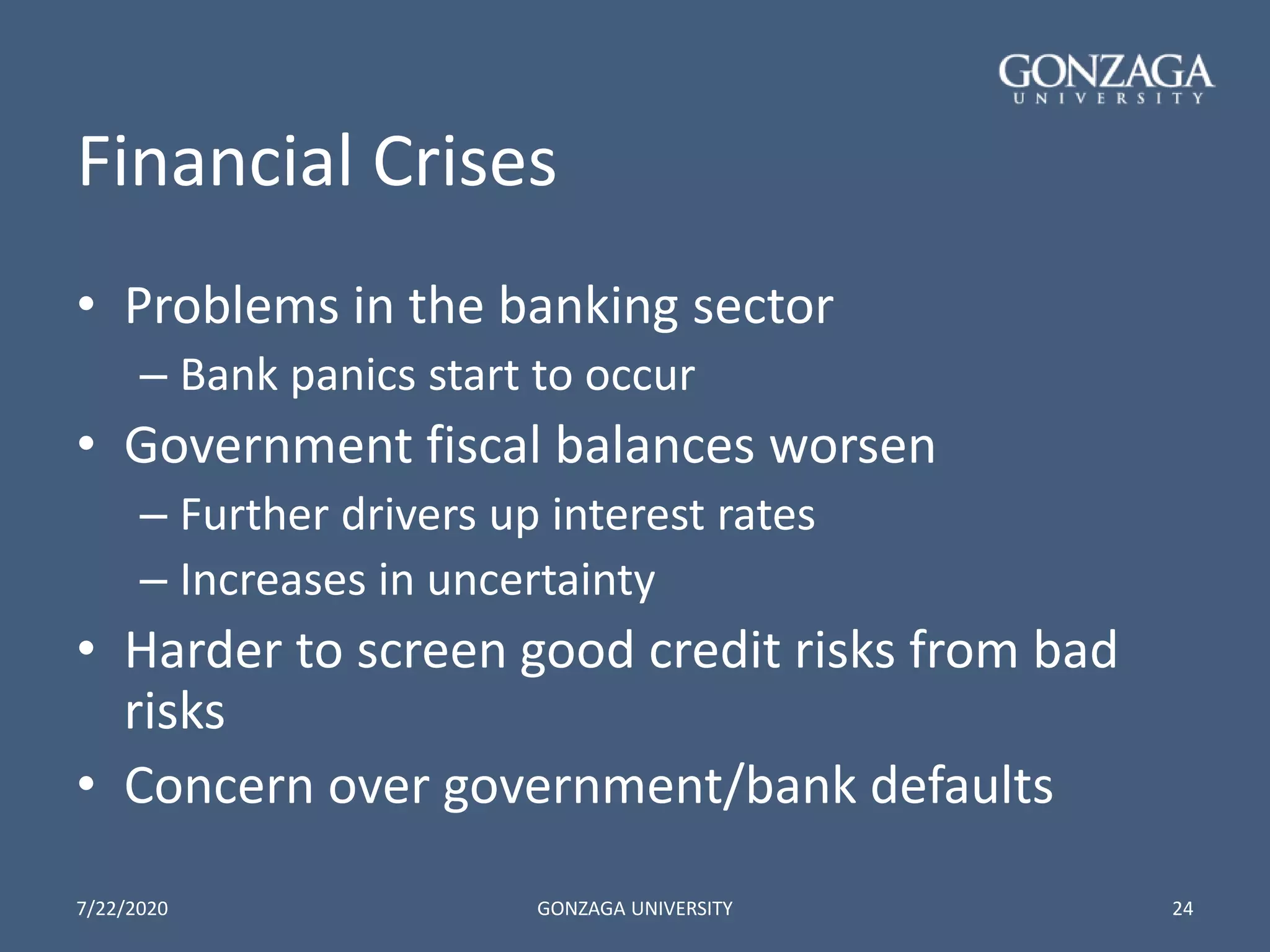 GONZAGA
UNIVERSITY

Financial Crises

• Problems in the banking sector
  – Bank panics start to occur
• Government fiscal balances worsen
  – Further drivers up interest rates
  – Increases in uncertainty
• Harder to screen good credit risks from bad risks
• Concern over government/bank defaults

7/22/2020 GONZAGA UNIVERSITY 24